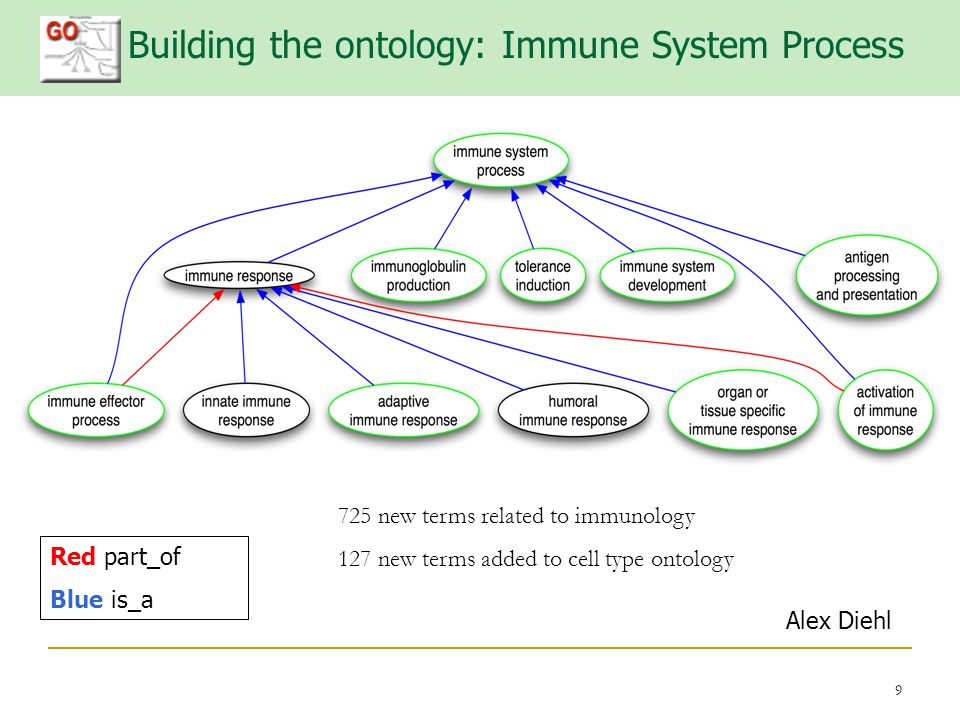 GO

Building the ontology: Immune System Process

immune system process

immune response

immunoglobulin production

tolerance induction

immune system development

antigen processing and presentation

immune effector process

innate immune response

adaptive immune response

humoral immune response

organ or tissue specific immune response

activation of immune response

725 new terms related to immunology

127 new terms added to cell type ontology

Red part_of

Blue is_a

Alex Diehl

9